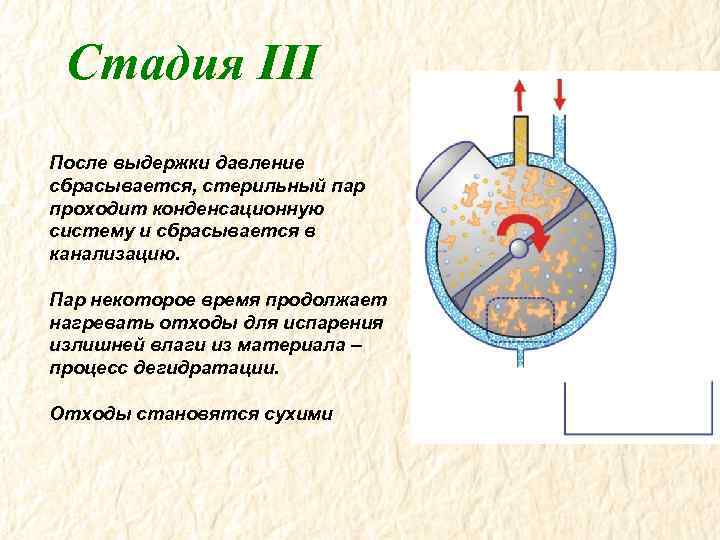 Стадия III

После выдержки давление сбрасывается, стерильный пар проходит конденсационную систему и сбрасывается в канализацию.

Пар некоторое время продолжает нагревать отходы для испарения излишней влаги из материала – процесс дегидратации.

Отходы становятся сухими